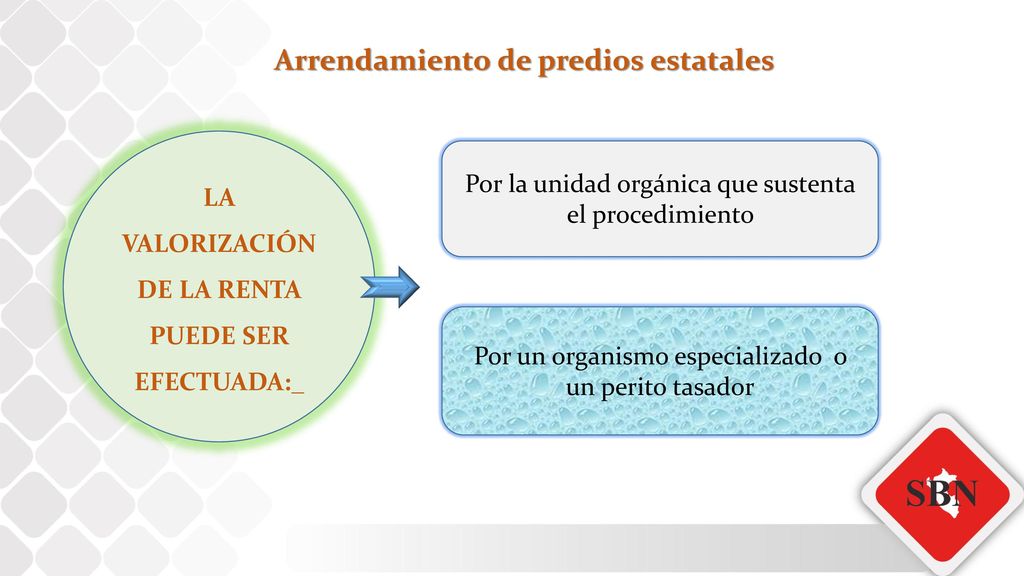 Arrendamiento de predios estatales

LA VALORIZACIÓN DE LA RENTA PUEDE SER EFECTUADA:_

Por la unidad orgánica que sustenta el procedimiento

Por un organismo especializado o un perito tasador

SBN